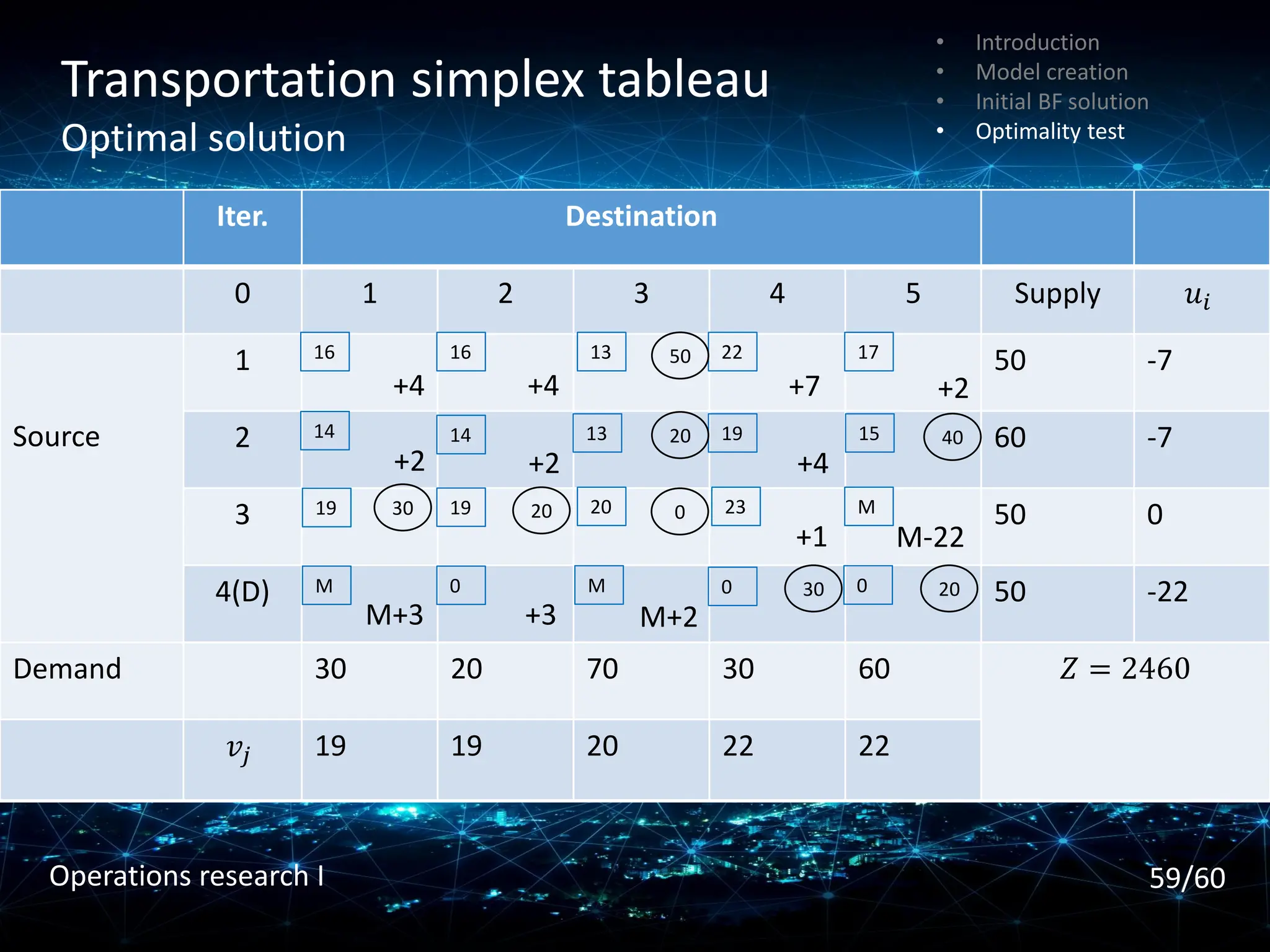 Transportation simplex tableau
Optimal solution

• Introduction
• Model creation
• Initial BF solution
• Optimality test

| | Iter. | Destination | | | | | | |
|---|---|---|---|---|---|---|---|---|
| | 0 | 1 | 2 | 3 | 4 | 5 | Supply | $u_i$ |
| Source | 1 | 16 +4 | 16 +4 | 13 50 | 22 +7 | 17 +2 | 50 | -7 |
| | 2 | 14 +2 | 14 +2 | 13 20 | 19 +4 | 15 40 | 60 | -7 |
| | 3 | 19 30 | 19 20 | 20 0 | 23 +1 | M M-22 | 50 | 0 |
| | 4(D) | M M+3 | 0 +3 | M M+2 | 0 30 | 0 20 | 50 | -22 |
| Demand | | 30 | 20 | 70 | 30 | 60 | $Z = 2460$ | |
| | $v_j$ | 19 | 19 | 20 | 22 | 22 | | |

Operations research I
59/60